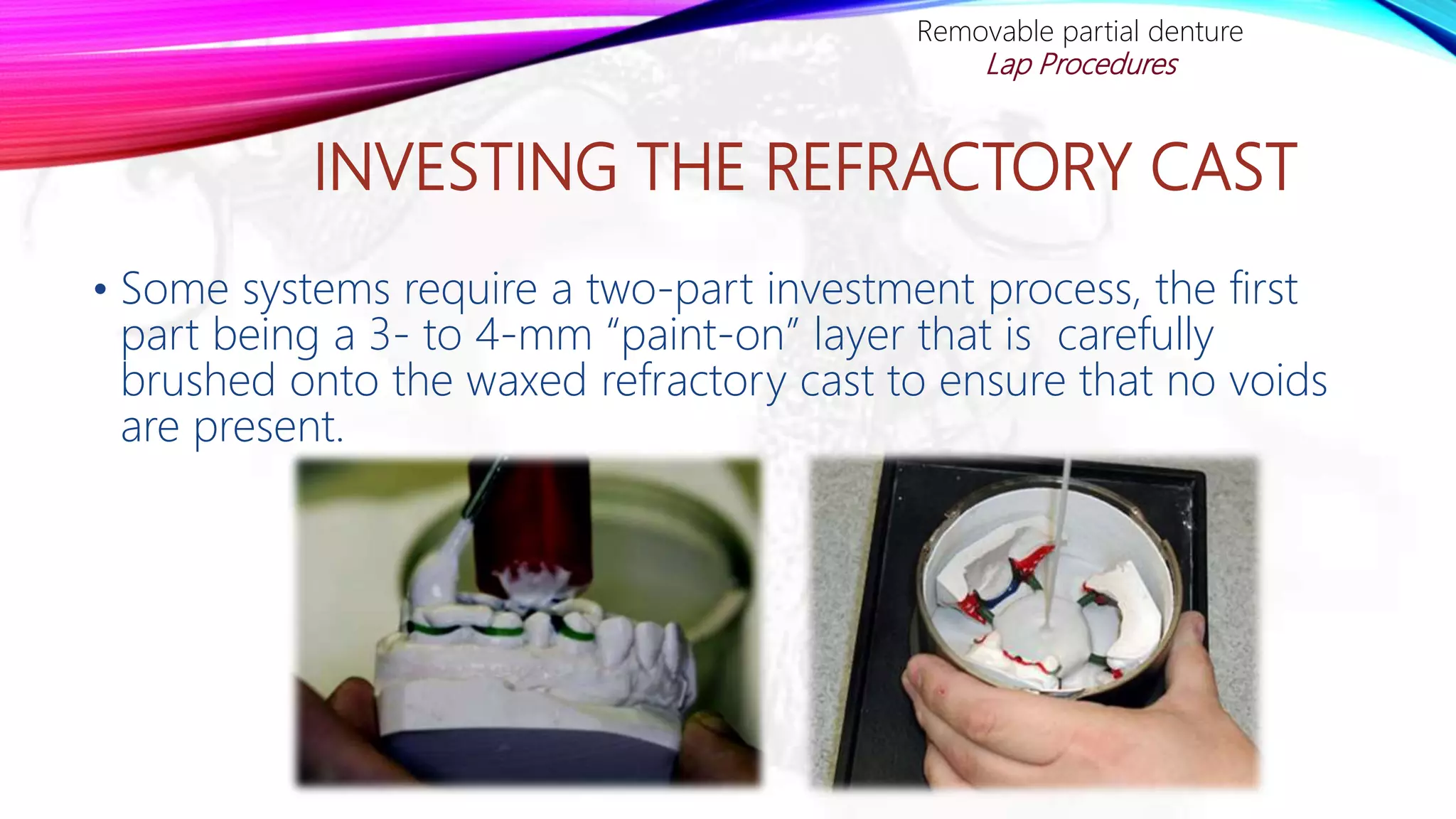 Removable partial denture
Lap Procedures

INVESTING THE REFRACTORY CAST

• Some systems require a two-part investment process, the first part being a 3- to 4-mm “paint-on” layer that is carefully brushed onto the waxed refractory cast to ensure that no voids are present.